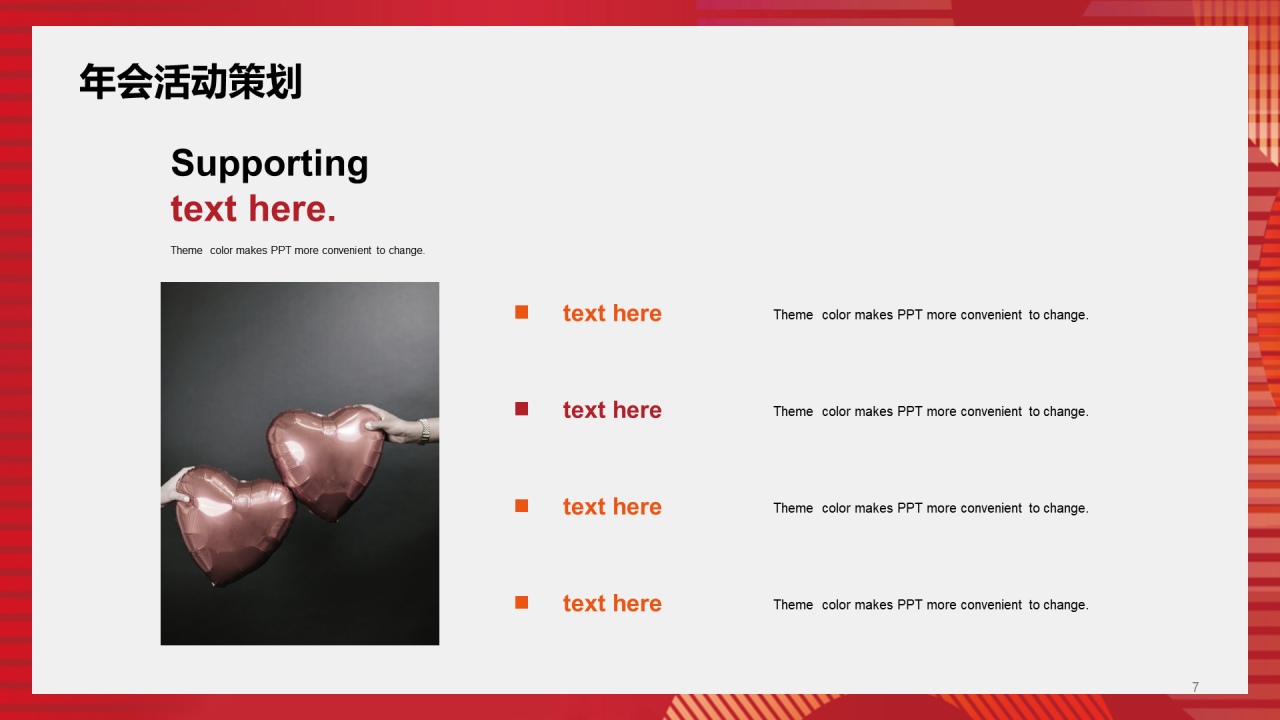 年会活动策划

Supporting
text here.

Theme color makes PPT more convenient to change.

text here
Theme color makes PPT more convenient to change.

text here
Theme color makes PPT more convenient to change.

text here
Theme color makes PPT more convenient to change.

text here
Theme color makes PPT more convenient to change.

7